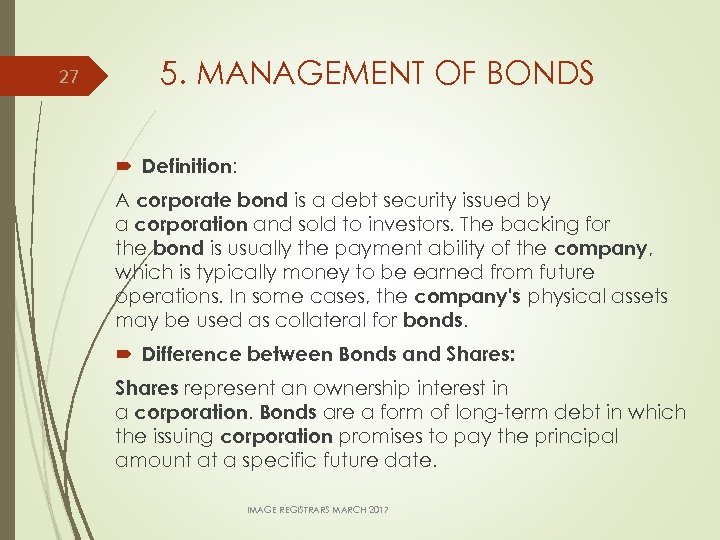 27

5. MANAGEMENT OF BONDS

Definition:

A corporate bond is a debt security issued by a corporation and sold to investors. The backing for the bond is usually the payment ability of the company, which is typically money to be earned from future operations. In some cases, the company's physical assets may be used as collateral for bonds.

Difference between Bonds and Shares:

Shares represent an ownership interest in a corporation. Bonds are a form of long-term debt in which the issuing corporation promises to pay the principal amount at a specific future date.

IMAGE REGISTRARS MARCH 2017